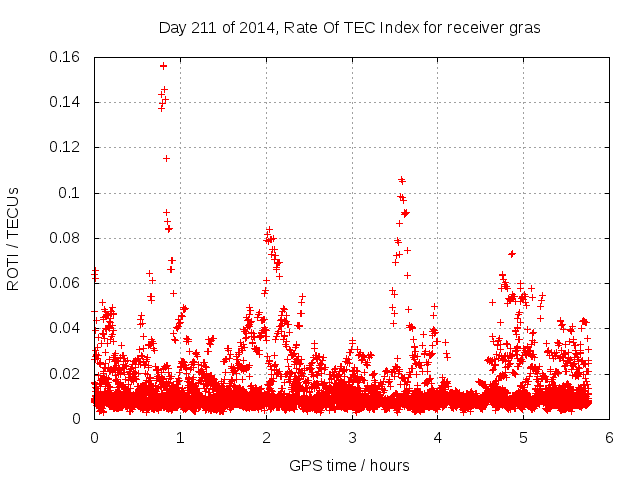 Day 211 of 2014, Rate Of TEC Index for receiver gras

ROTI / TECUs

0.16
0.14
0.12
0.1
0.08
0.06
0.04
0.02
0

0
1
2
3
4
5
6

GPS time / hours